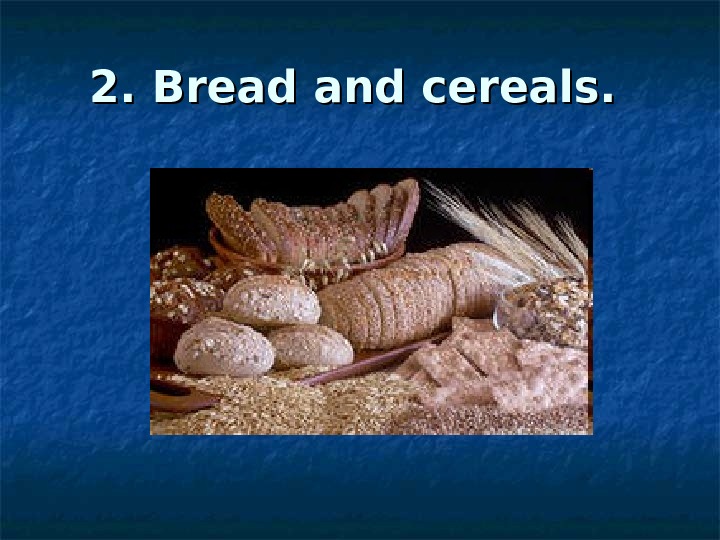 2. Bread and cereals.